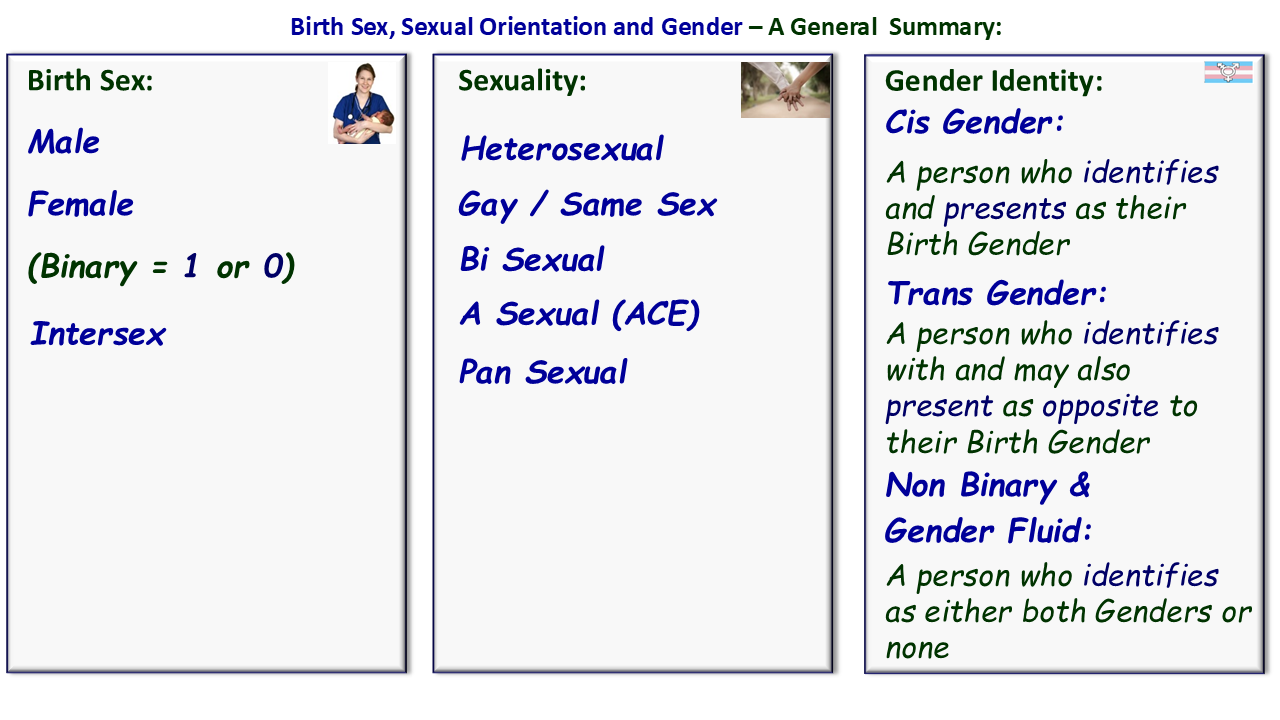 Birth Sex, Sexual Orientation and Gender – A General Summary:

Birth Sex:

Male

Female

(Binary = 1 or 0)

Intersex

Sexuality:

Heterosexual

Gay / Same Sex

Bi Sexual

A Sexual (ACE)

Pan Sexual

Gender Identity:

Cis Gender:

A person who identifies and presents as their Birth Gender

Trans Gender:

A person who identifies with and may also present as opposite to their Birth Gender

Non Binary & Gender Fluid:

A person who identifies as either both Genders or none